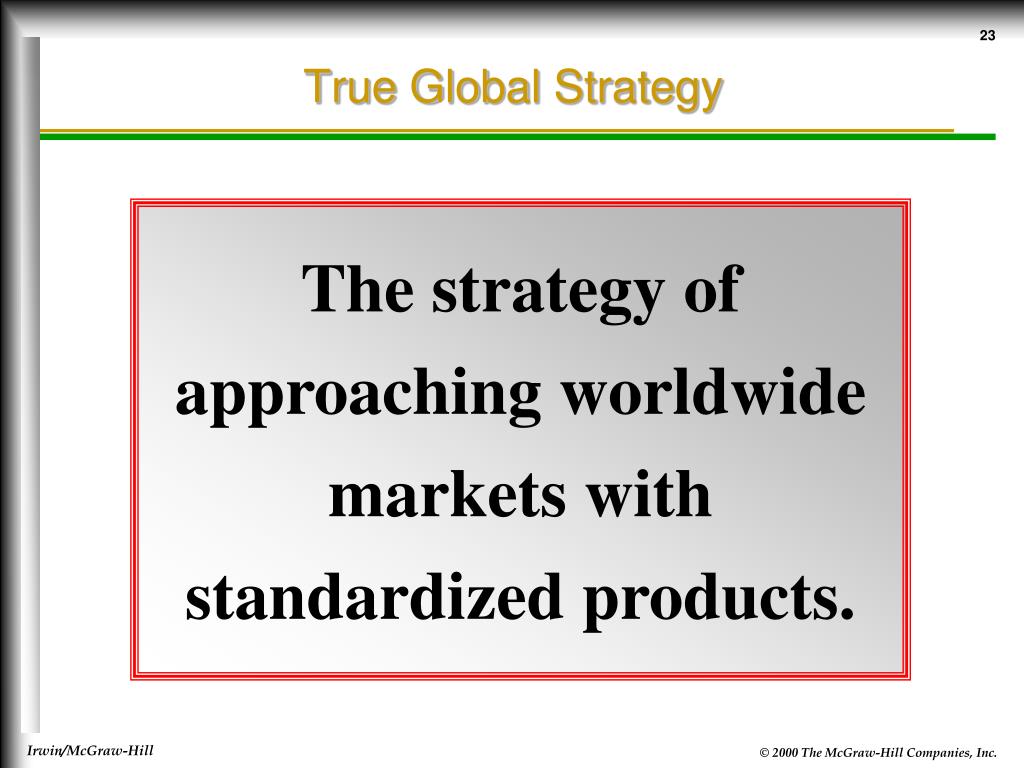 23

True Global Strategy

The strategy of approaching worldwide markets with standardized products.

Irwin/McGraw-Hill

© 2000 The McGraw-Hill Companies, Inc.